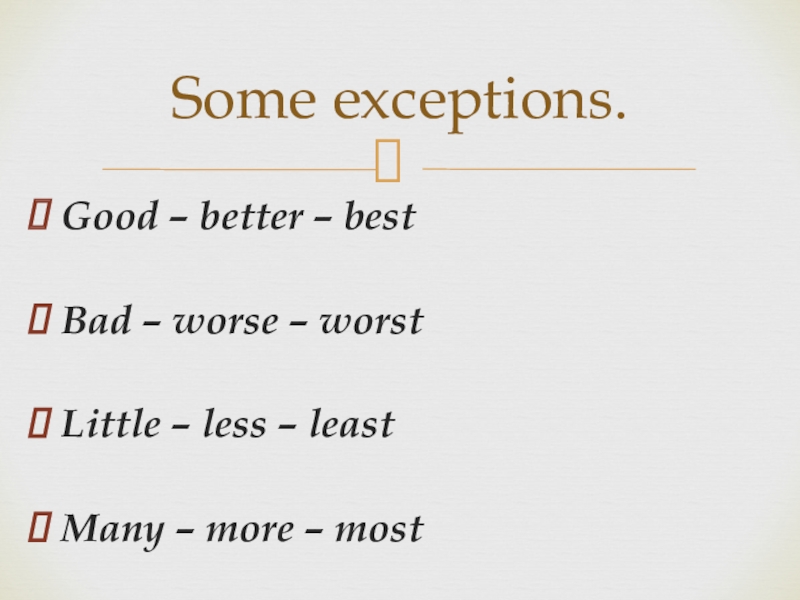 Some exceptions.

Good – better – best

Bad – worse – worst

Little – less – least

Many – more – most